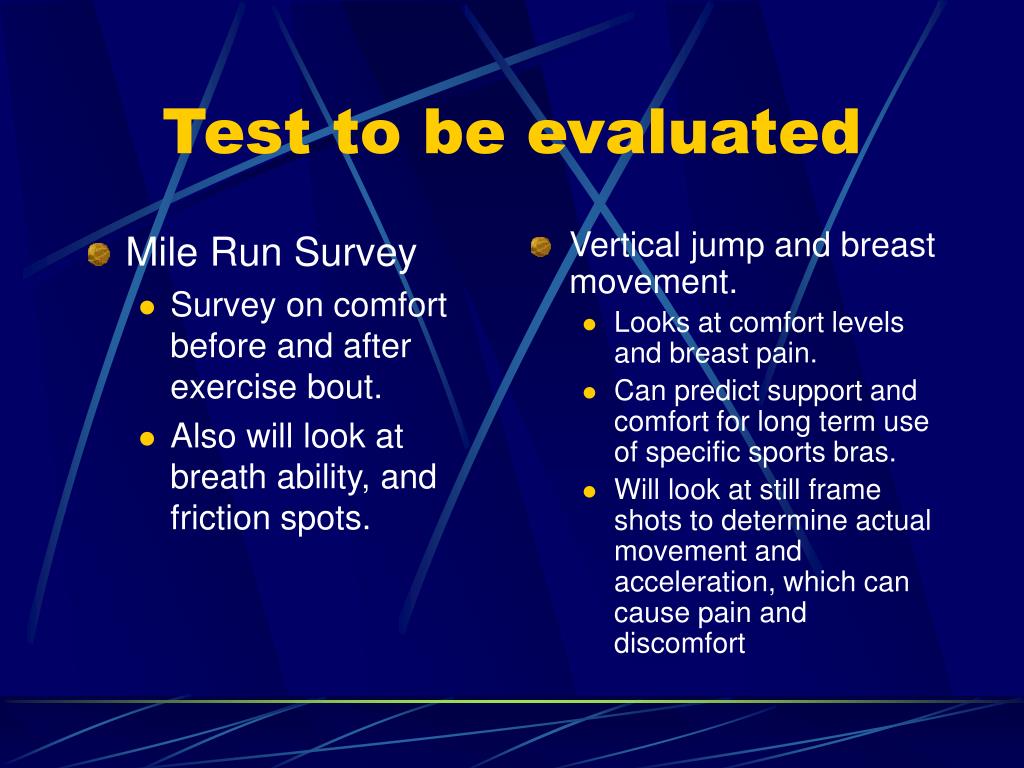 Test to be evaluated

Mile Run Survey
- Survey on comfort before and after exercise bout.
- Also will look at breath ability, and friction spots.

Vertical jump and breast movement.
- Looks at comfort levels and breast pain.
- Can predict support and comfort for long term use of specific sports bras.
- Will look at still frame shots to determine actual movement and acceleration, which can cause pain and discomfort